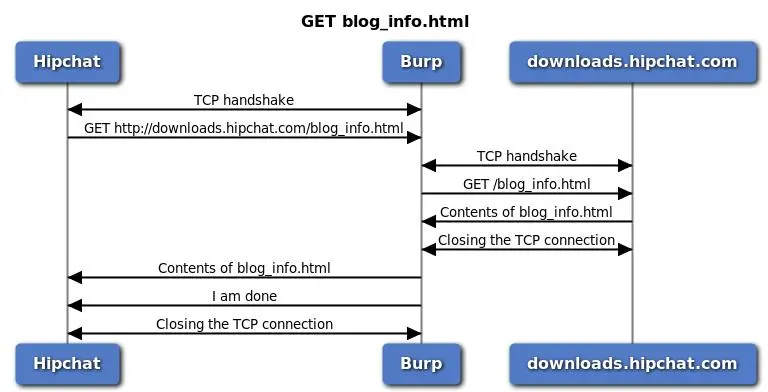 GET blog_info.html

Hipchat

Burp

downloads.hipchat.com

TCP handshake

GET http://downloads.hipchat.com/blog_info.html

TCP handshake

GET /blog_info.html

Contents of blog_info.html

Closing the TCP connection

Contents of blog_info.html

I am done

Closing the TCP connection

Hipchat

Burp

downloads.hipchat.com